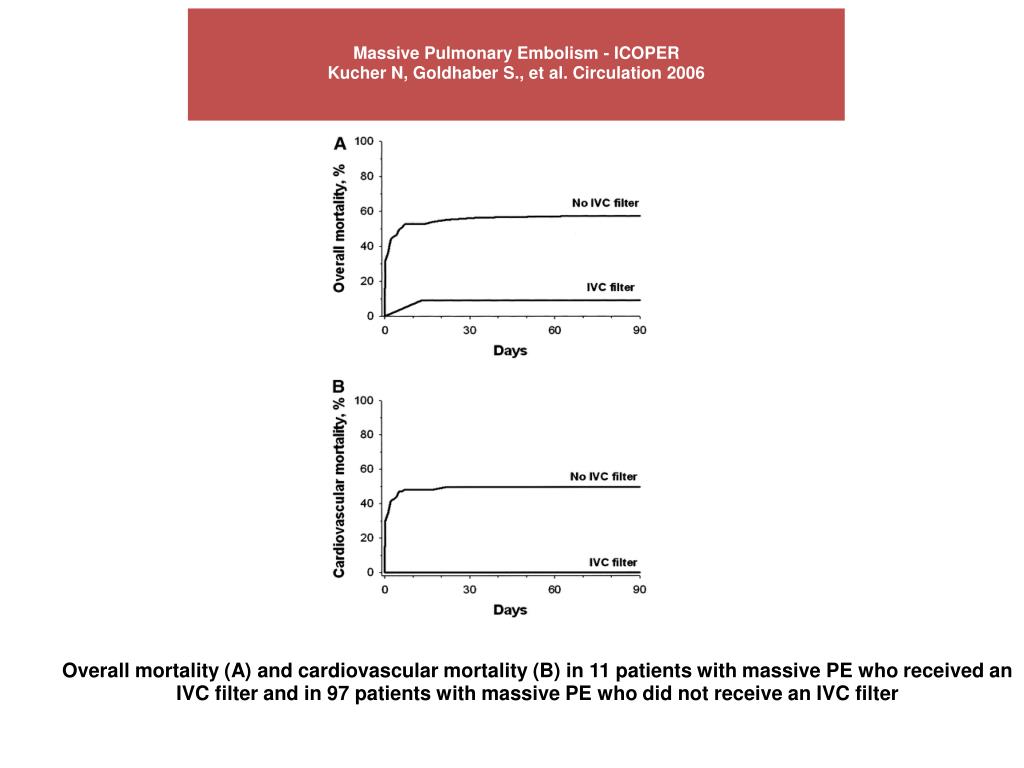 Massive Pulmonary Embolism - ICOPER
Kucher N, Goldhaber S., et al. Circulation 2006

A
Overall mortality, %
100
80
60
40
20
0
No IVC filter
IVC filter
0
30
60
90
Days

B
Cardiovascular mortality, %
100
80
60
40
20
0
No IVC filter
IVC filter
0
30
60
90
Days

Overall mortality (A) and cardiovascular mortality (B) in 11 patients with massive PE who received an IVC filter and in 97 patients with massive PE who did not receive an IVC filter